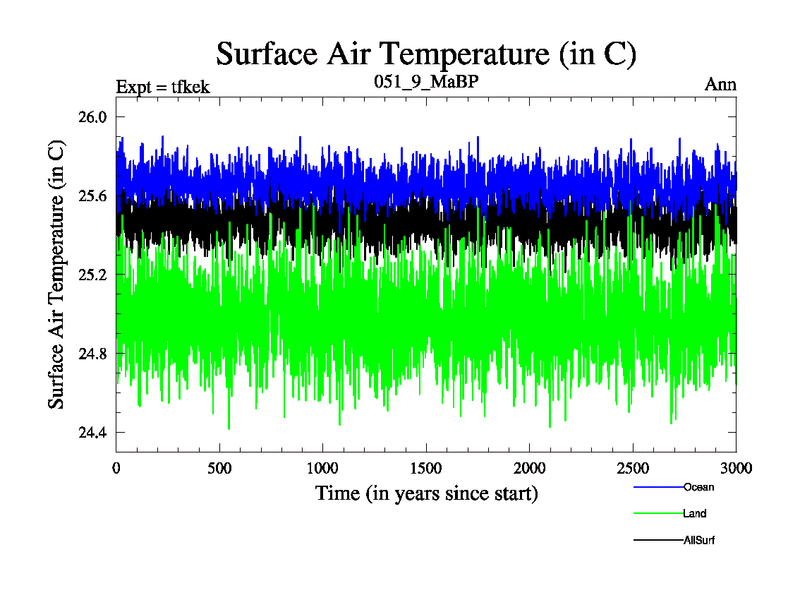 Surface Air Temperature (in C)

Expt = tfkek

051_9_MaBP

Ann

Surface Air Temperature (in C)

26.0
25.6
25.2
24.8
24.4

0 500 1000 1500 2000 2500 3000

Time (in years since start)

Ocean

Land

AllSurf